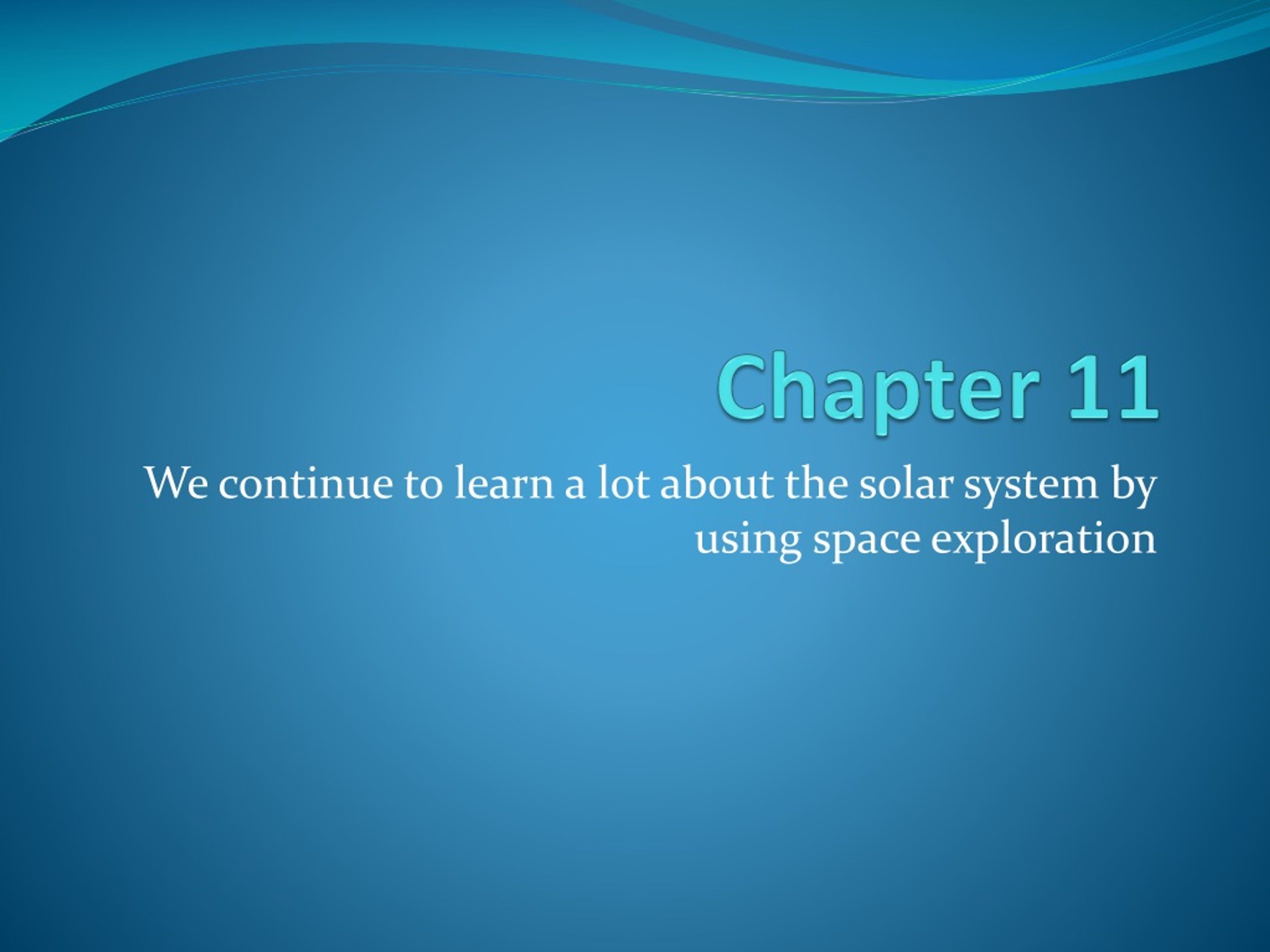 Chapter 11

We continue to learn a lot about the solar system by using space exploration